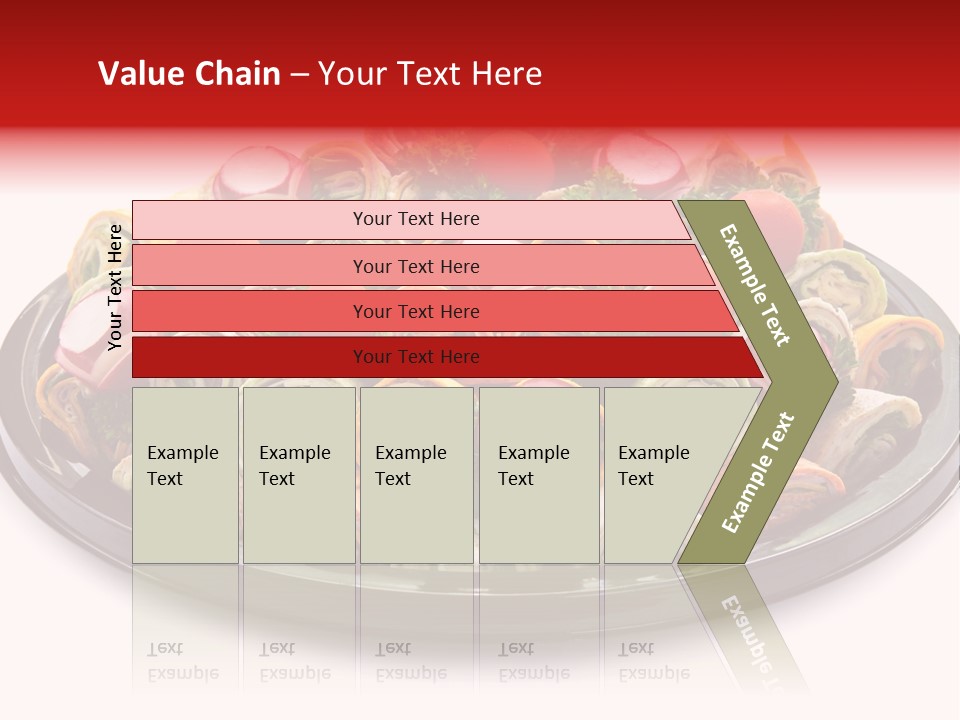 Value Chain – Your Text Here

Your Text Here

Your Text Here

Your Text Here

Your Text Here

Your Text Here

Example Text

Example Text

Example Text

Example Text

Example Text

Example Text

Example Text